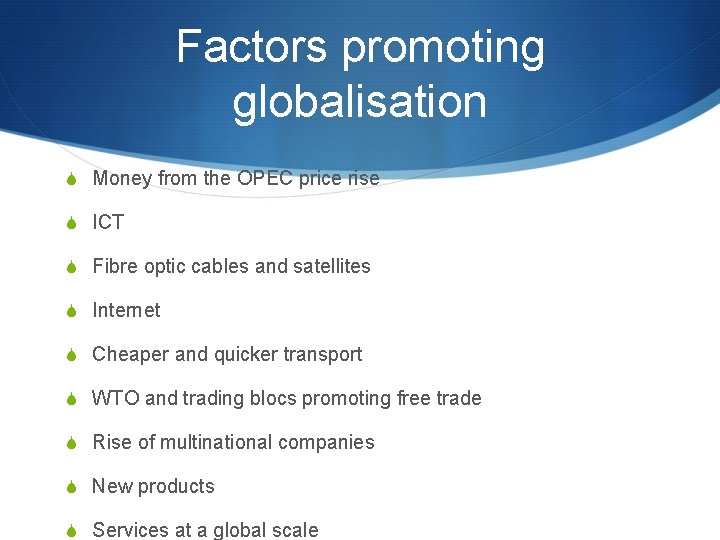 Factors promoting globalisation

Money from the OPEC price rise

ICT

Fibre optic cables and satellites

Internet

Cheaper and quicker transport

WTO and trading blocs promoting free trade

Rise of multinational companies

New products

Services at a global scale